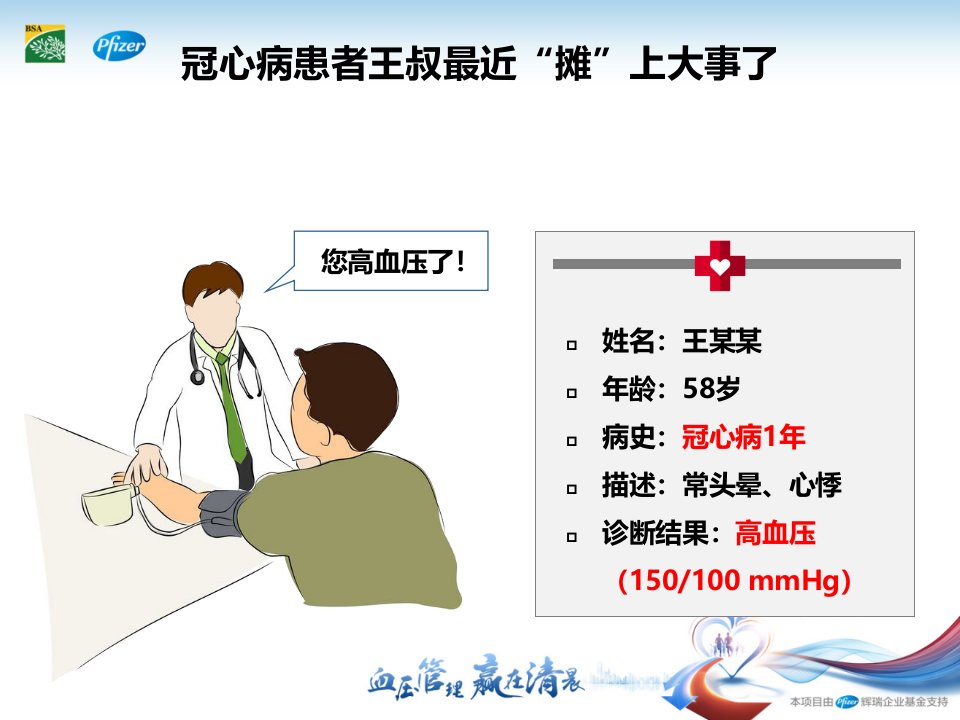 BSA
Pfizer
冠心病患者王叔最近“摊”上大事了

您高血压了！

姓名：王某某
年龄：58岁
病史：冠心病1年
描述：常头晕、心悸
诊断结果：高血压
(150/100 mmHg)

血压管理 赢在清晨
本项目由 Pfizer 辉瑞企业基金支持